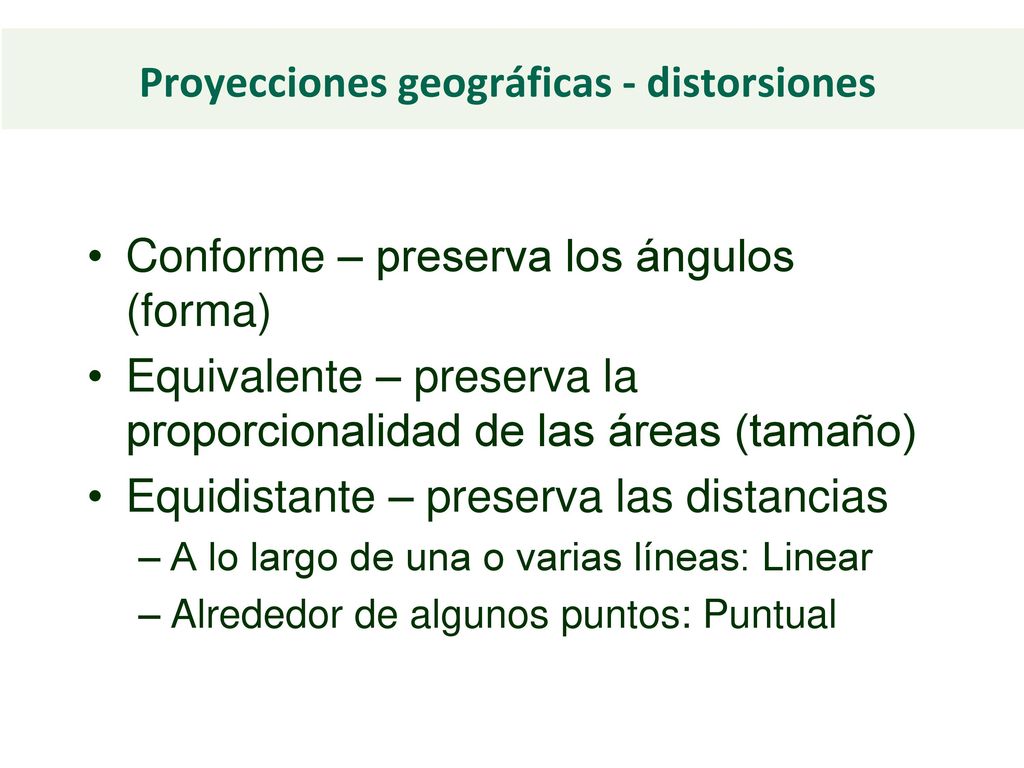 Proyecciones geográficas - distorsiones

• Conforme – preserva los ángulos (forma)
• Equivalente – preserva la proporcionalidad de las áreas (tamaño)
• Equidistante – preserva las distancias
– A lo largo de una o varias líneas: Linear
– Alrededor de algunos puntos: Puntual